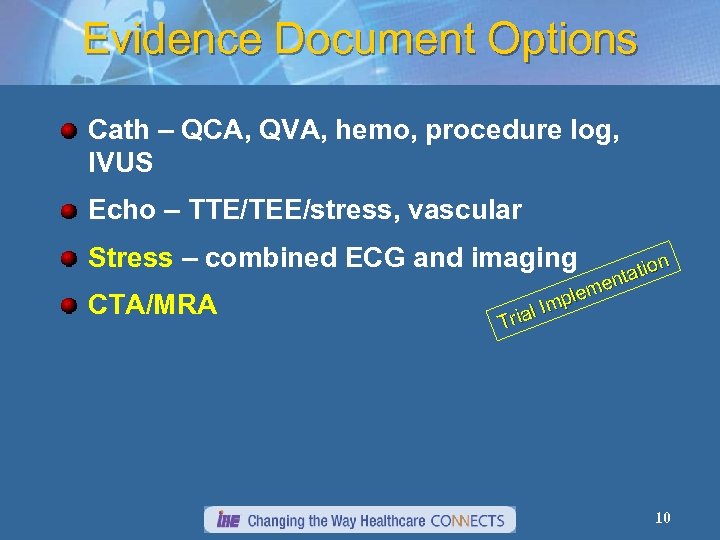 Evidence Document Options

Cath – QCA, QVA, hemo, procedure log, IVUS

Echo – TTE/TEE/stress, vascular

Stress – combined ECG and imaging

CTA/MRA

Trial Implementation

IHE Changing the Way Healthcare CONNECTS

10